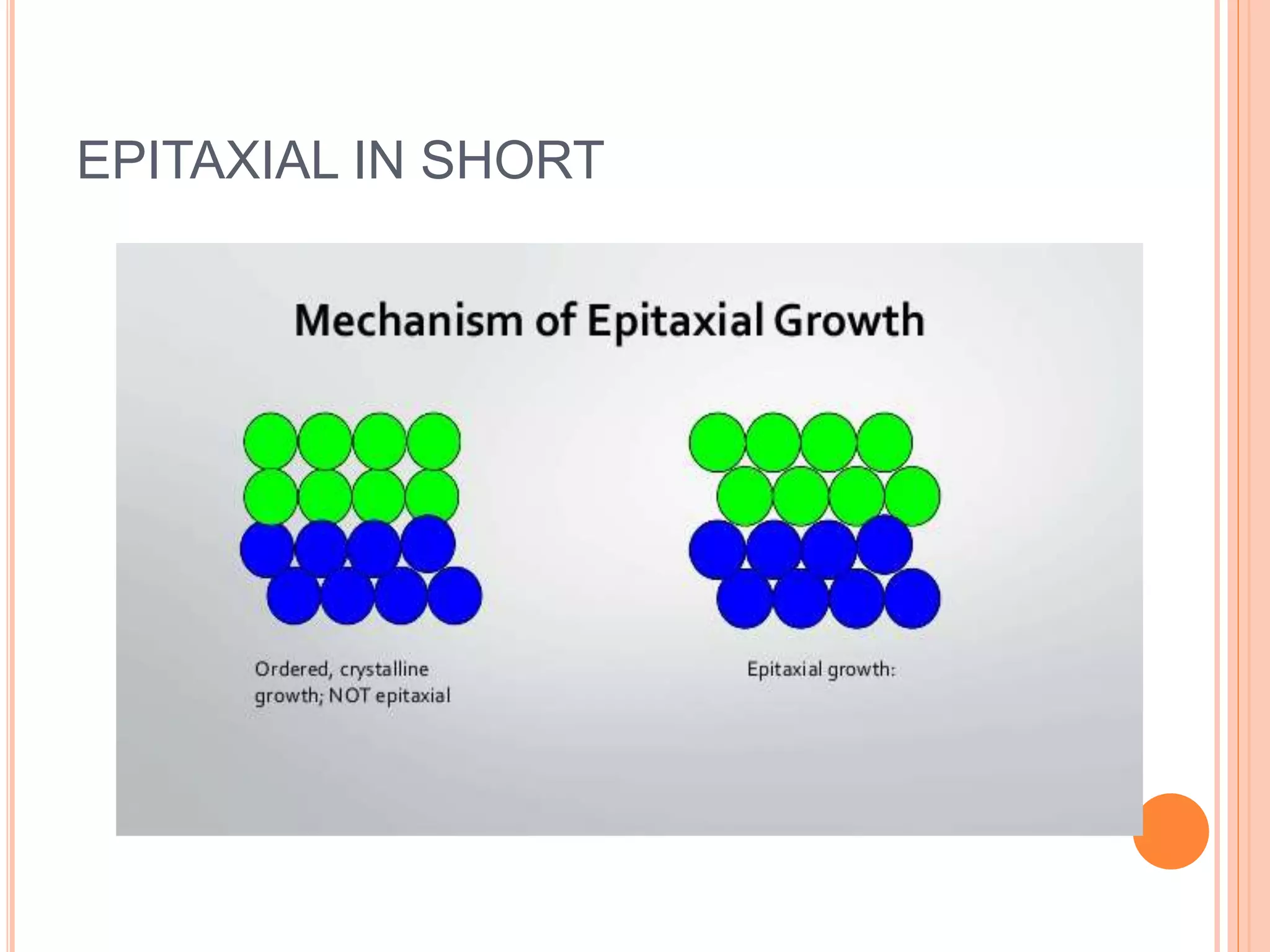 EPITAXIAL IN SHORT

Mechanism of Epitaxial Growth

Ordered, crystalline growth; NOT epitaxial

Epitaxial growth: